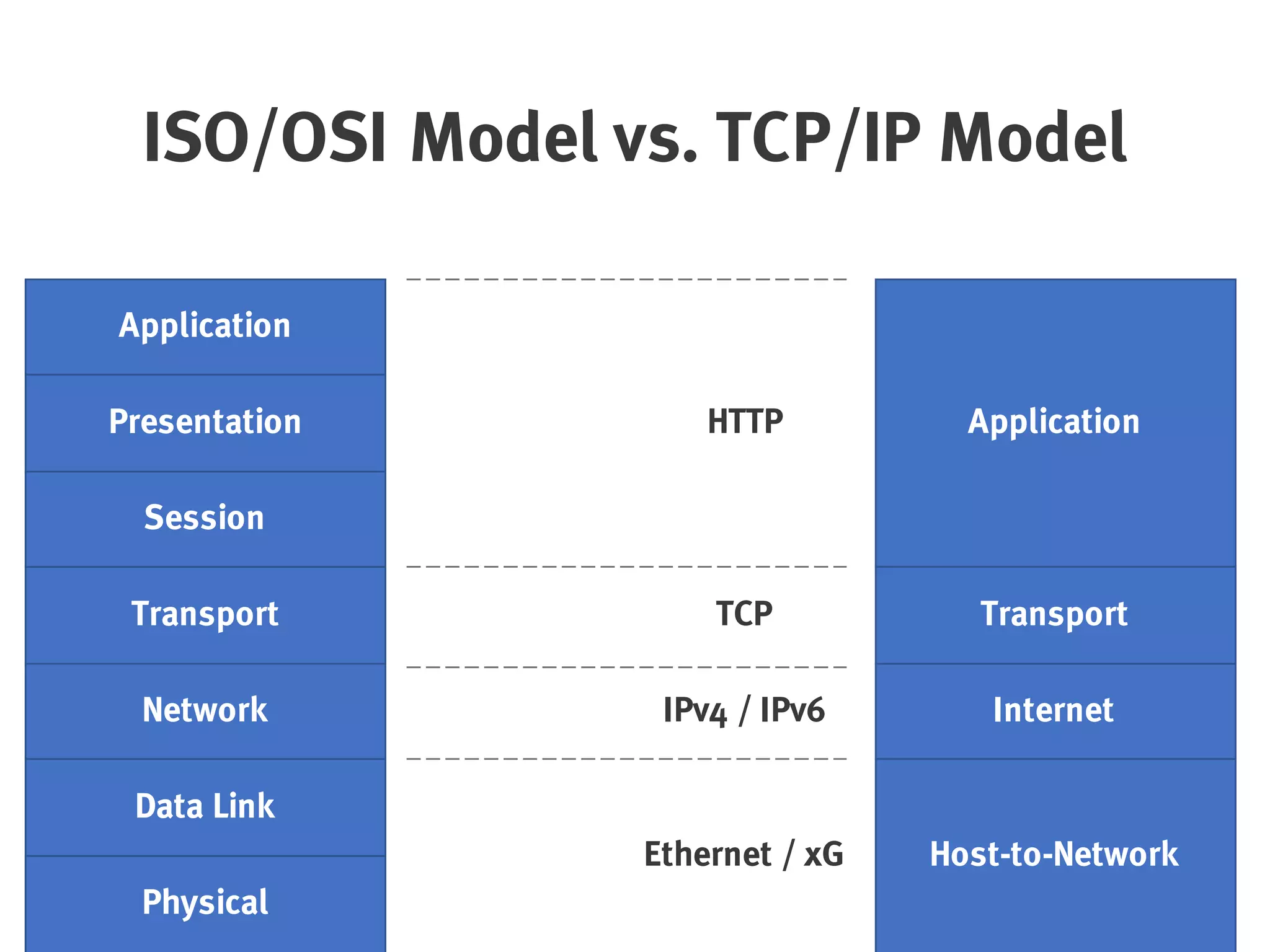 ISO/OSI Model vs. TCP/IP Model

Application
Presentation
Session
Transport
Network
Data Link
Physical

HTTP
TCP
IPv4 / IPv6
Ethernet / xG

Application
Transport
Internet
Host-to-Network